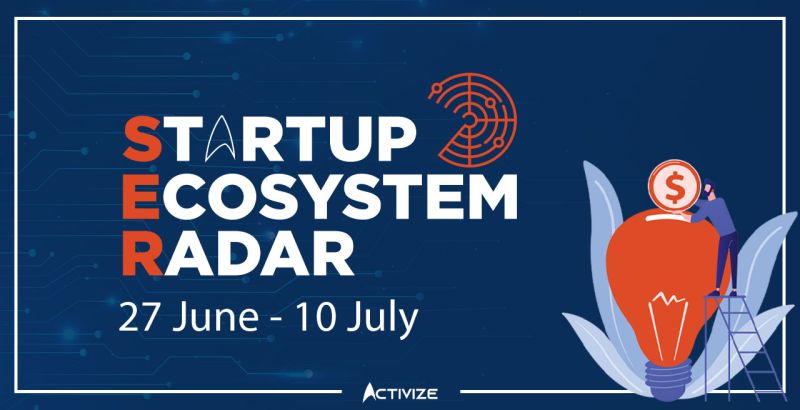 STARTUP
ECOSYSTEM
RADAR

27 June - 10 July

$

ACTIVIZE